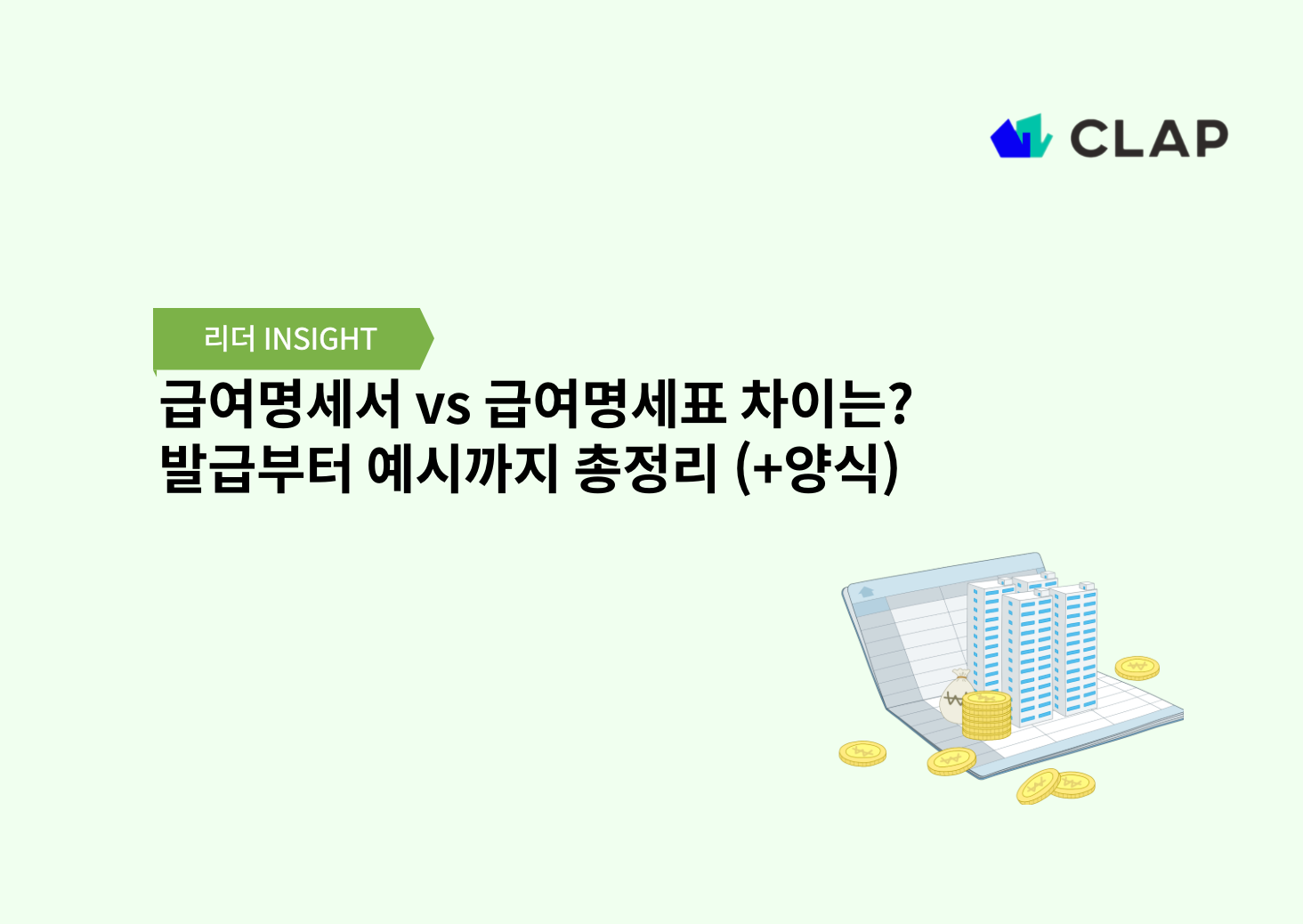 CLAP

리더 INSIGHT

급여명세서 vs 급여명세표 차이는?
발급부터 예시까지 총정리 (+양식)